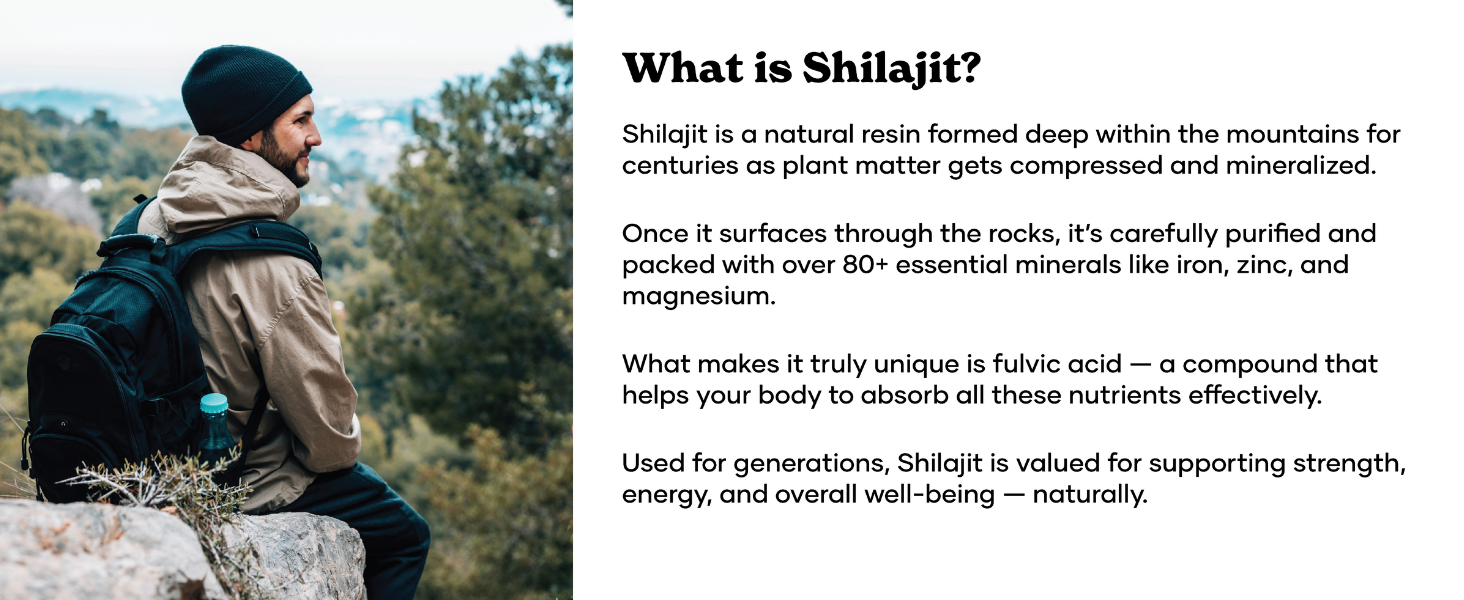 What is Shilajit?

Shilajit is a natural resin formed deep within the mountains for centuries as plant matter gets compressed and mineralized.

Once it surfaces through the rocks, it's carefully purified and packed with over 80+ essential minerals like iron, zinc, and magnesium.

What makes it truly unique is fulvic acid — a compound that helps your body to absorb all these nutrients effectively.

Used for generations, Shilajit is valued for supporting strength, energy, and overall well-being — naturally.